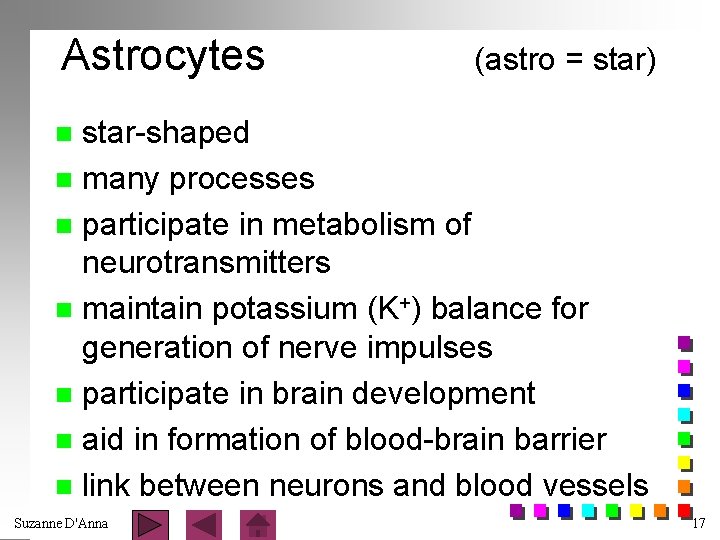 Astrocytes (astro = star)

- star-shaped
- many processes
- participate in metabolism of neurotransmitters
- maintain potassium ($K^+$) balance for generation of nerve impulses
- participate in brain development
- aid in formation of blood-brain barrier
- link between neurons and blood vessels

Suzanne D'Anna

17